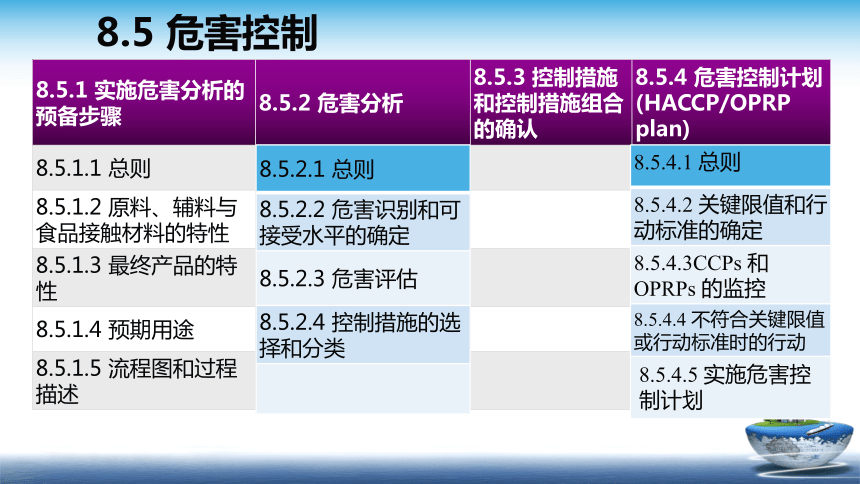 8.5 危害控制

| 8.5.1 实施危害分析的预备步骤 | 8.5.2 危害分析 | 8.5.3 控制措施和控制措施组合的确认 | 8.5.4 危害控制计划 (HACCP/OPRP plan) |
|---|---|---|---|
| 8.5.1.1 总则 | 8.5.2.1 总则 | | 8.5.4.1 总则 |
| 8.5.1.2 原料、辅料与食品接触材料的特性 | 8.5.2.2 危害识别和可接受水平的确定 | | 8.5.4.2 关键限值和行动标准的确定 |
| 8.5.1.3 最终产品的特性 | 8.5.2.3 危害评估 | | 8.5.4.3CCPs 和 OPRPs 的监控 |
| 8.5.1.4 预期用途 | 8.5.2.4 控制措施的选择和分类 | | 8.5.4.4 不符合关键限值或行动标准时的行动 |
| 8.5.1.5 流程图和过程描述 | | | 8.5.4.5 实施危害控制计划 |